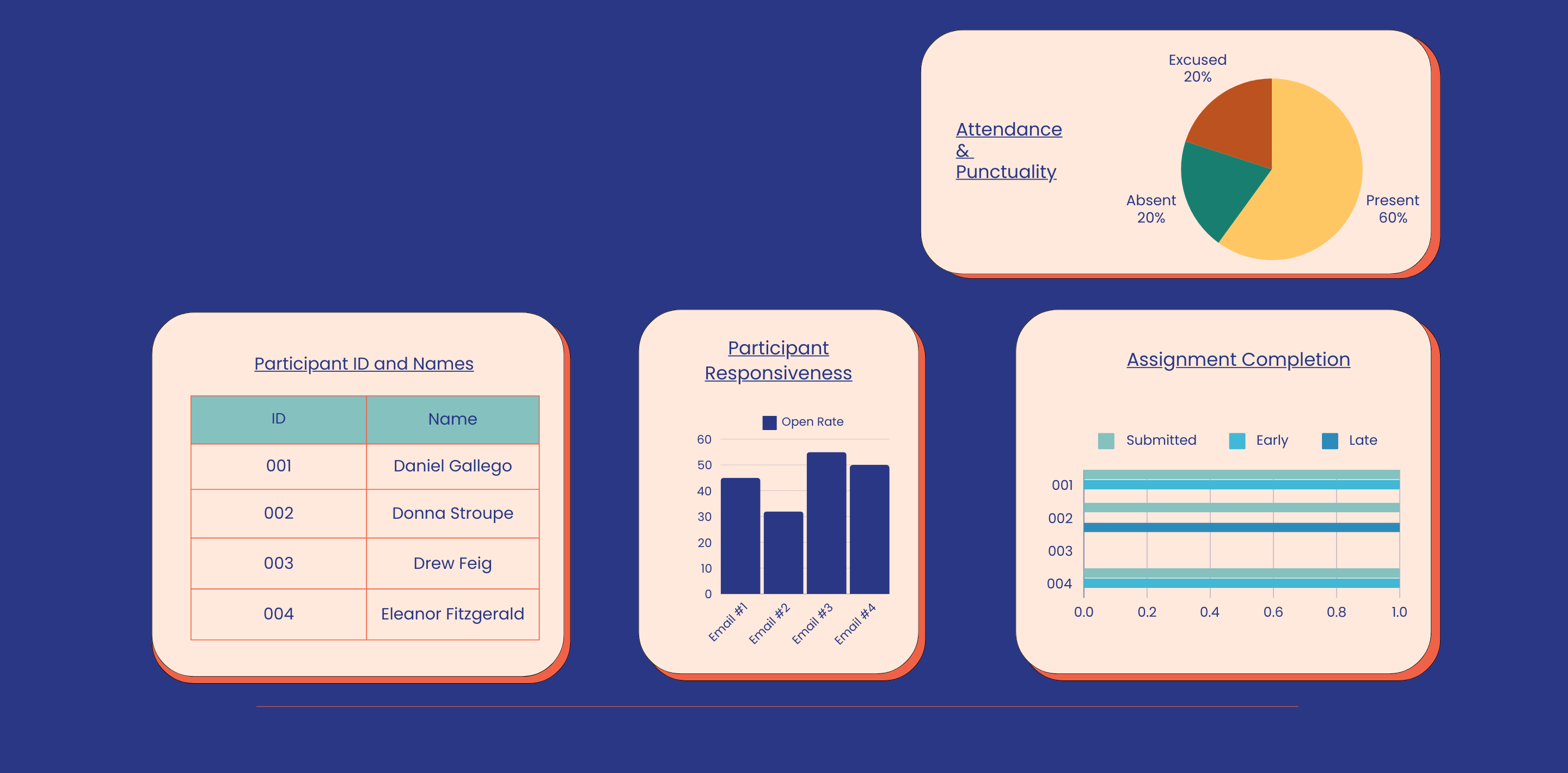 Attendance & Punctuality

Excused 20%

Absent 20%

Present 60%

Participant ID and Names

| ID | Name |
|---|---|
| 001 | Daniel Gallego |
| 002 | Donna Stroupe |
| 003 | Drew Feig |
| 004 | Eleanor Fitzgerald |

Participant Responsiveness

Open Rate

60
50
40
30
20
10
0

Email #1
Email #2
Email #3
Email #4

Assignment Completion

Submitted
Early
Late

001
002
003
004

0.0
0.2
0.4
0.6
0.8
1.0